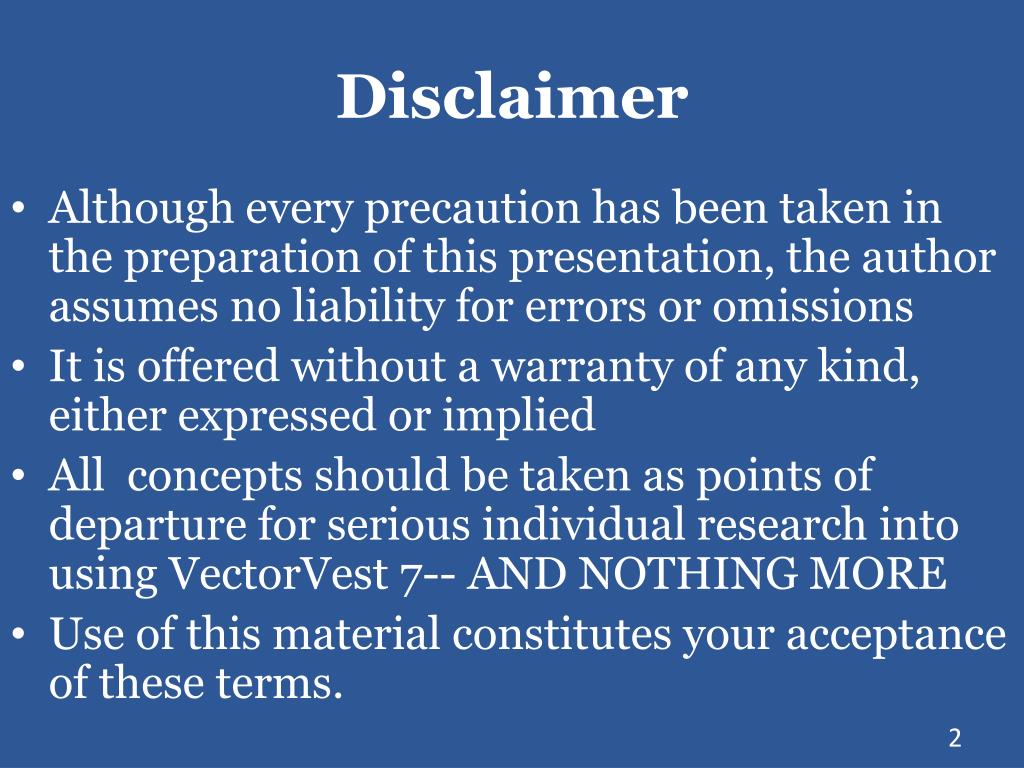 Disclaimer

• Although every precaution has been taken in the preparation of this presentation, the author assumes no liability for errors or omissions
• It is offered without a warranty of any kind, either expressed or implied
• All concepts should be taken as points of departure for serious individual research into using VectorVest 7-- AND NOTHING MORE
• Use of this material constitutes your acceptance of these terms.

2